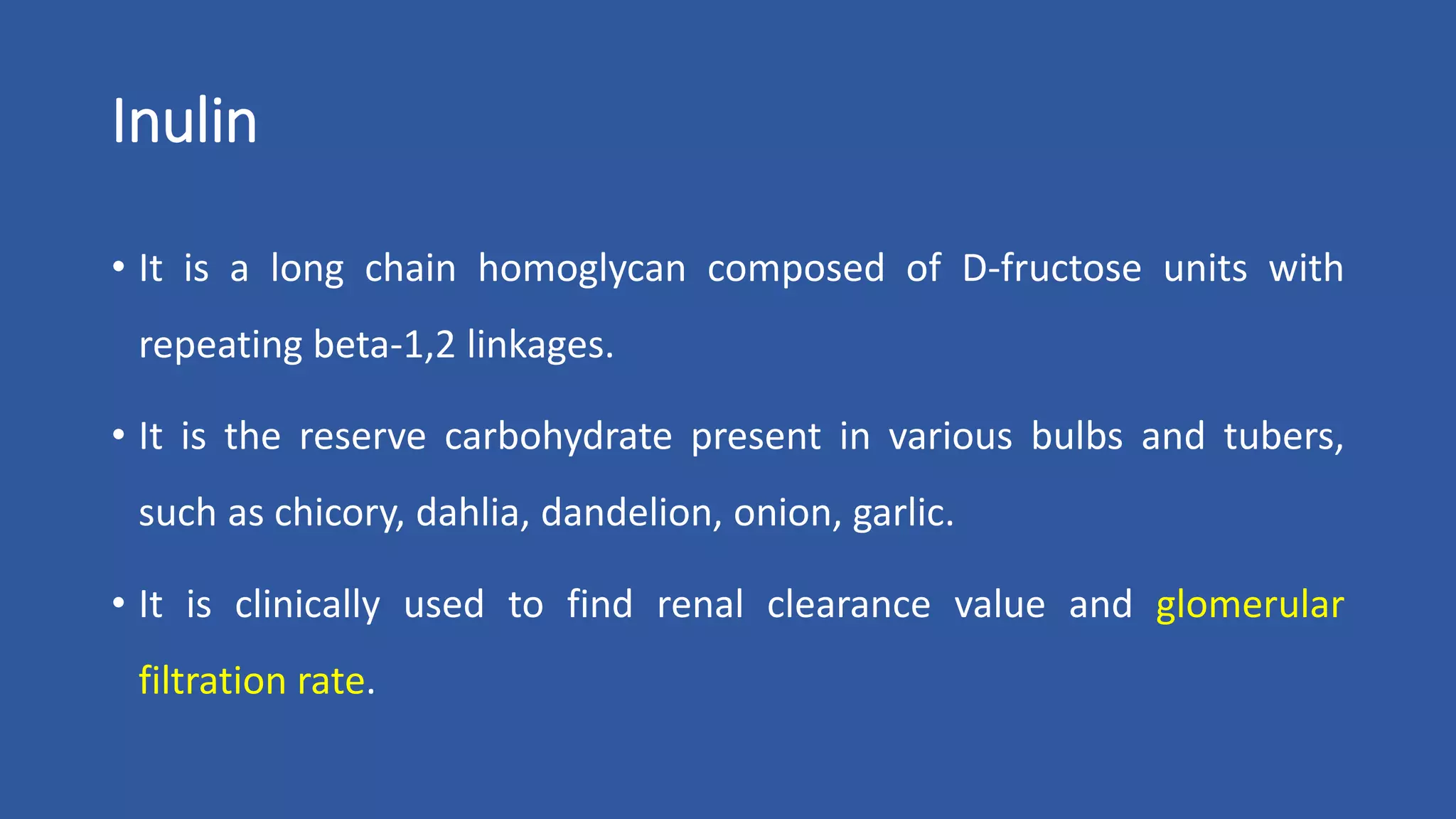 Inulin

• It is a long chain homoglycan composed of D-fructose units with repeating beta-1,2 linkages.

• It is the reserve carbohydrate present in various bulbs and tubers, such as chicory, dahlia, dandelion, onion, garlic.

• It is clinically used to find renal clearance value and glomerular filtration rate.